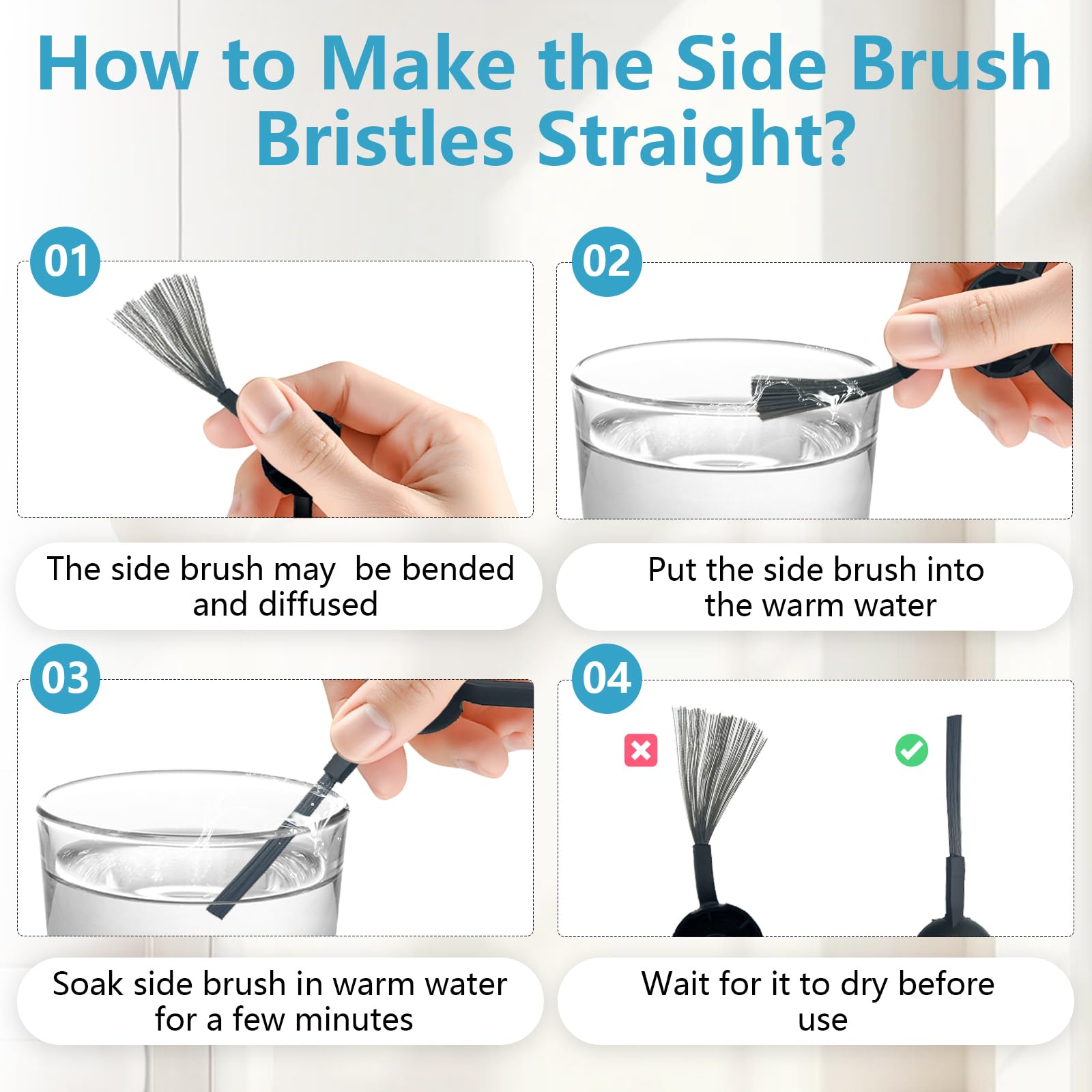 How to Make the Side Brush Bristles Straight?

01

The side brush may be bended and diffused

02

Put the side brush into the warm water

03

Soak side brush in warm water for a few minutes

04

Wait for it to dry before use